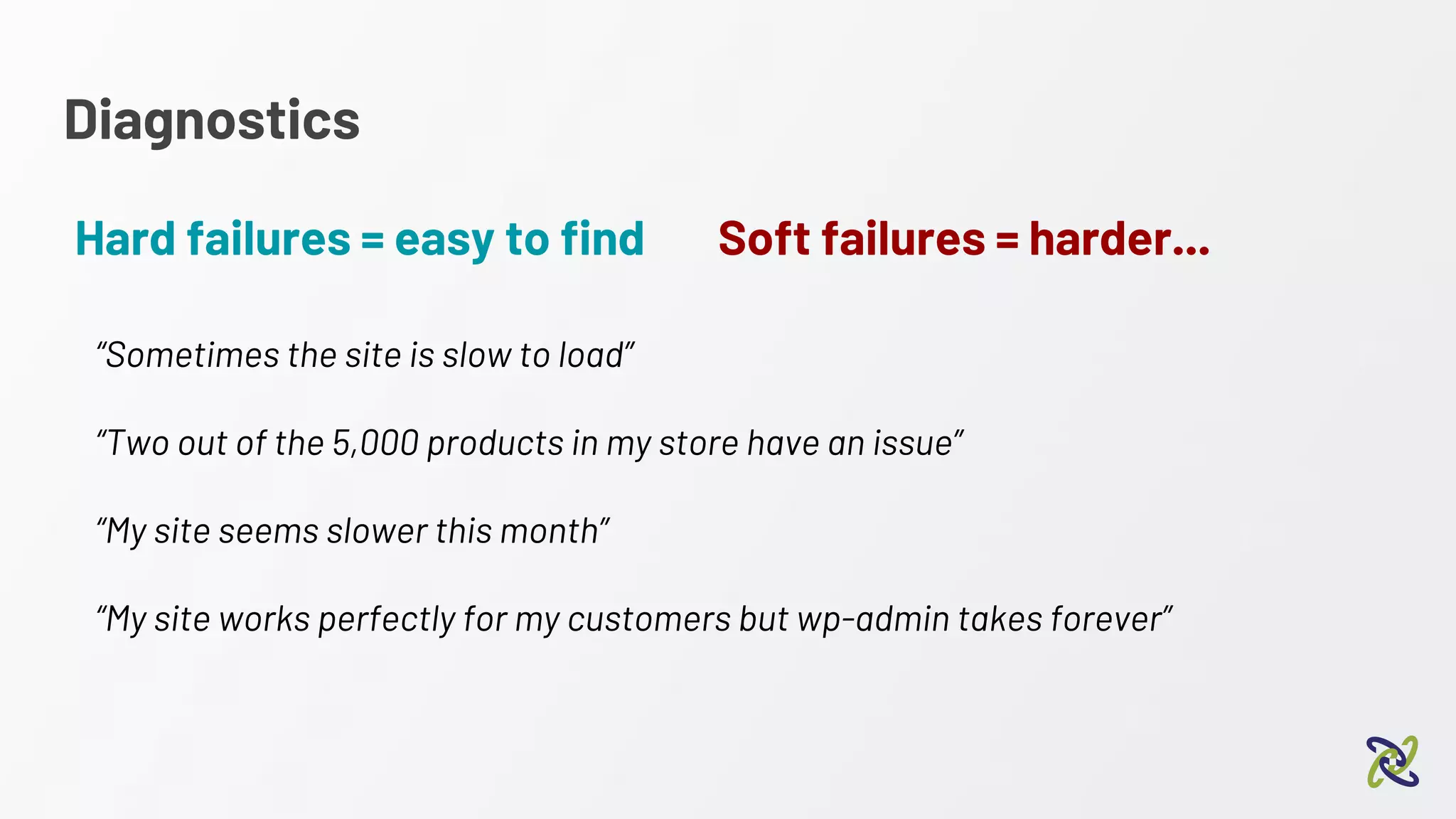 Diagnostics

Hard failures = easy to find

Soft failures = harder...

“Sometimes the site is slow to load”

“Two out of the 5,000 products in my store have an issue”

“My site seems slower this month”

“My site works perfectly for my customers but wp-admin takes forever”